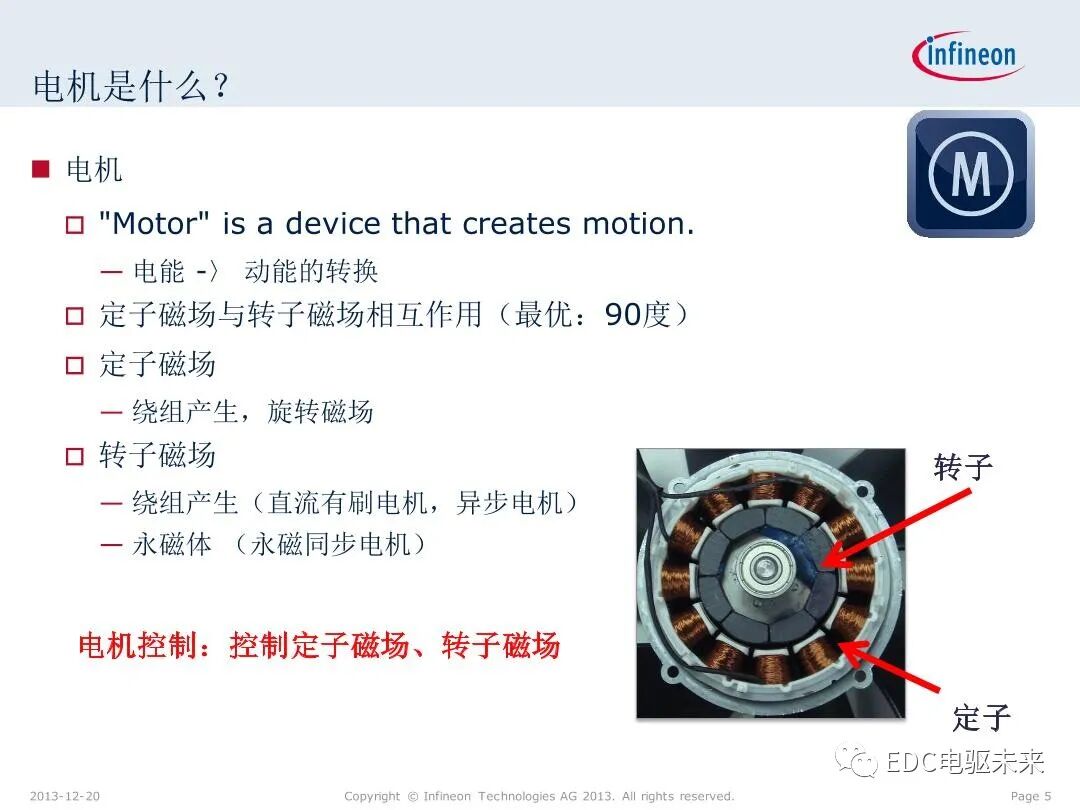 电机是什么？

infineon

M

■ 电机

□ "Motor" is a device that creates motion.

— 电能 -〉 动能的转换

□ 定子磁场与转子磁场相互作用（最优：90度）

□ 定子磁场

— 绕组产生，旋转磁场

□ 转子磁场

— 绕组产生（直流有刷电机，异步电机）

— 永磁体 （永磁同步电机）

电机控制：控制定子磁场、转子磁场

转子

定子

EDC电驱未来

2013-12-20 Copyright © Infineon Technologies AG 2013. All rights reserved. Page 5